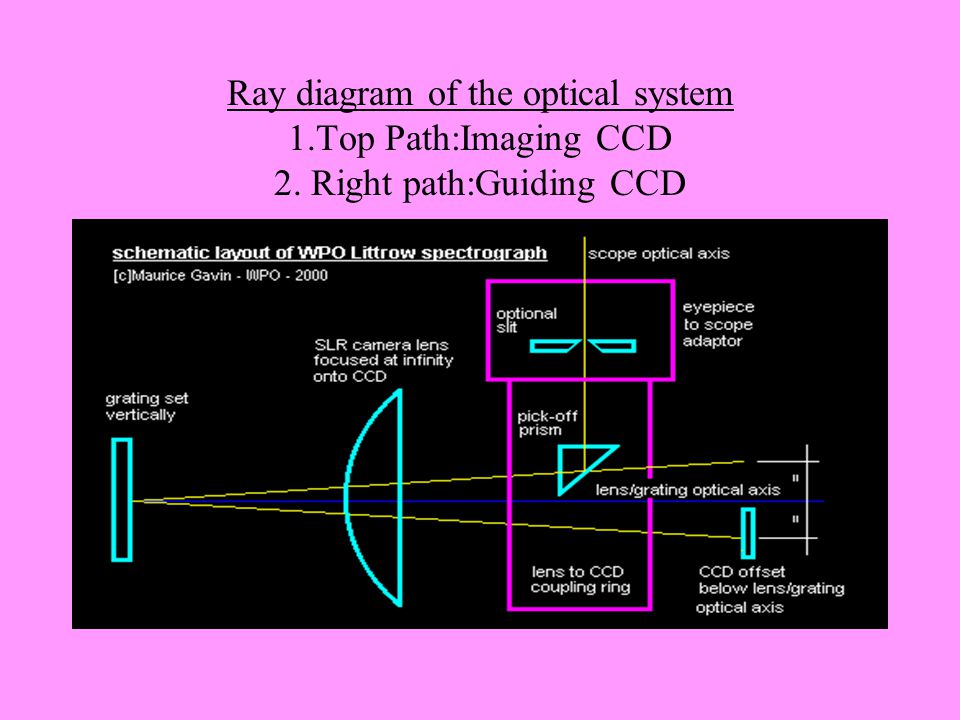 Ray diagram of the optical system
1.Top Path:Imaging CCD
2. Right path:Guiding CCD

schematic layout of WPO Littrow spectrograph
[c]Maurice Gavin - WPO - 2000

scope optical axis

optional slit

eyepiece to scope adaptor

SLR camera lens focused at infinity onto CCD

grating set vertically

pick-off prism

lens/grating optical axis

"

"

lens to CCD coupling ring

CCD offset below lens/grating optical axis